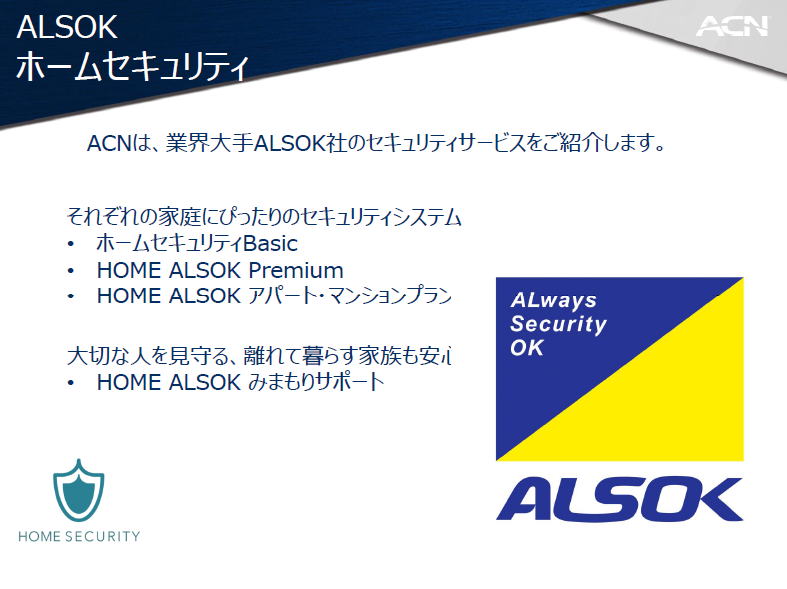 ALSOK
ホームセキュリティ

ACN

ACNは、業界大手ALSOK社のセキュリティサービスをご紹介します。

それぞれの家庭にぴったりのセキュリティシステム
• ホームセキュリティBasic
• HOME ALSOK Premium
• HOME ALSOK アパート・マンションプラン

大切な人を見守る、離れて暮らす家族も安心
• HOME ALSOK みまもりサポート

ALways Security OK

ALSOK

HOME SECURITY